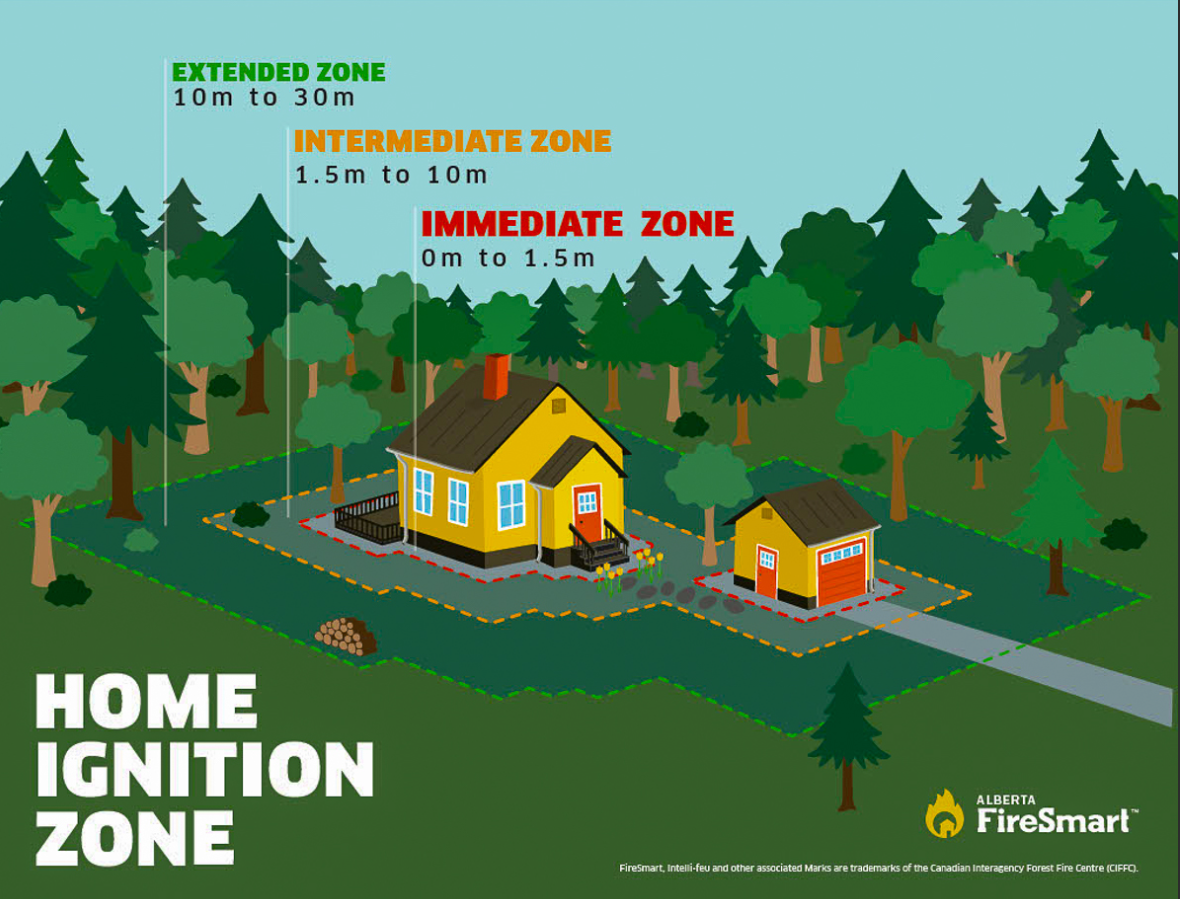 EXTENDED ZONE
10m to 30m

INTERMEDIATE ZONE
1.5m to 10m

IMMEDIATE ZONE
0m to 1.5m

HOME IGNITION ZONE

ALBERTA FireSmart™

FireSmart, Intelli-feu and other associated Marks are trademarks of the Canadian Interagency Forest Fire Centre (CIFFC).